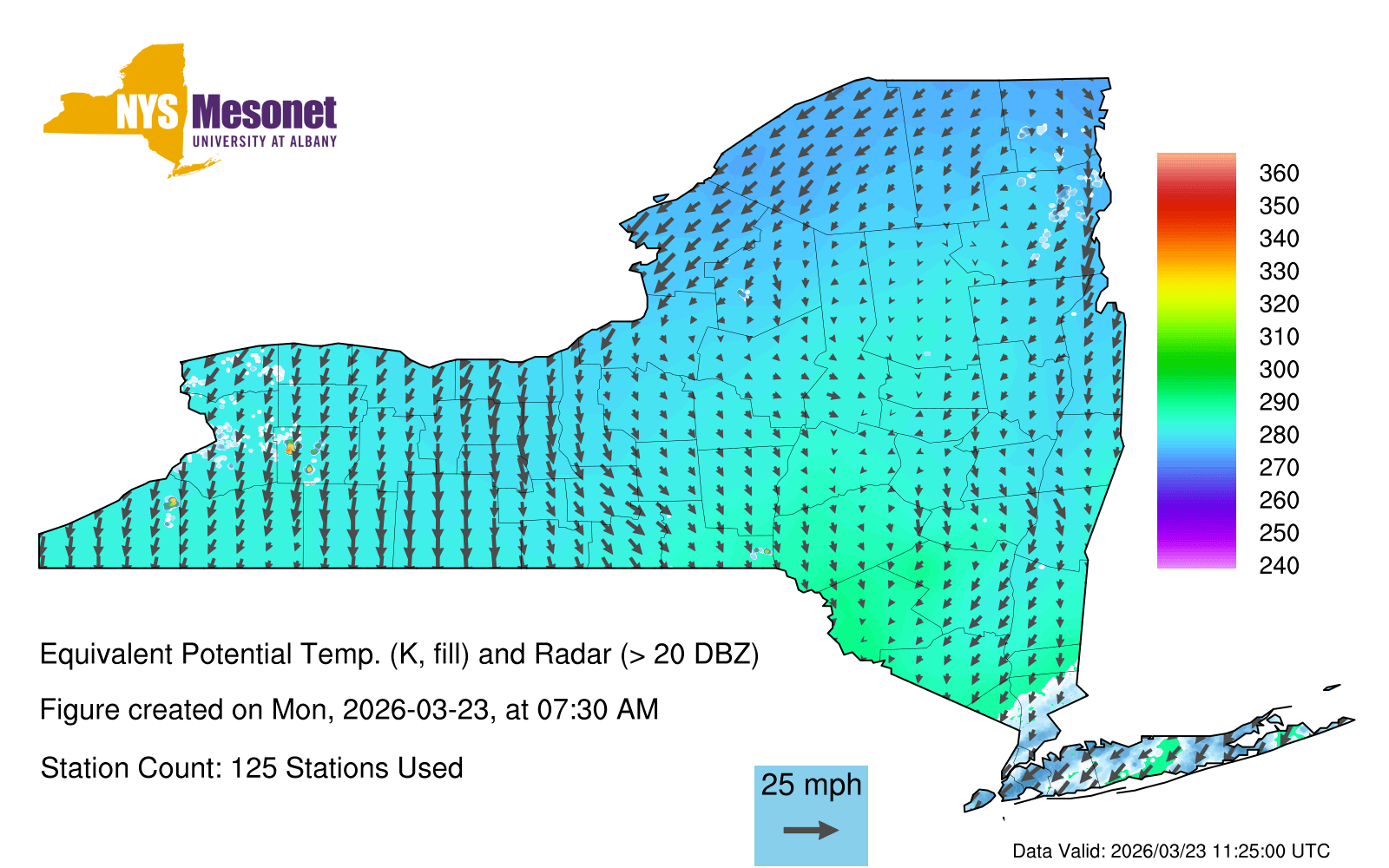 NYS Mesonet
UNIVERSITY AT ALBANY

360
350
340
330
320
310
300
290
280
270
260
250
240

Equivalent Potential Temp. (K, fill) and Radar (> 20 DBZ)

Figure created on Mon, 2026-03-23, at 07:30 AM

Station Count: 125 Stations Used

25 mph

Data Valid: 2026/03/23 11:25:00 UTC